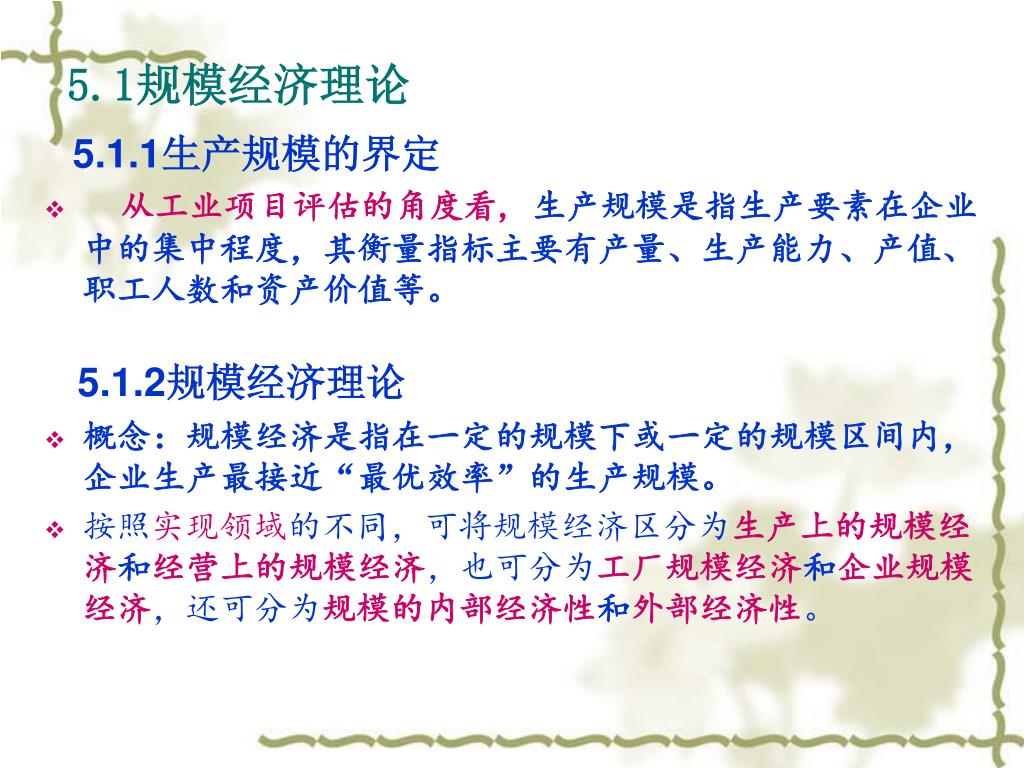 5.1规模经济理论

5.1.1生产规模的界定

❖ 从工业项目评估的角度看，生产规模是指生产要素在企业中的集中程度，其衡量指标主要有产量、生产能力、产值、职工人数和资产价值等。

5.1.2规模经济理论

❖ 概念：规模经济是指在一定的规模下或一定的规模区间内，企业生产最接近“最优效率”的生产规模。

❖ 按照实现领域的不同，可将规模经济区分为生产上的规模经济和经营上的规模经济，也可分为工厂规模经济和企业规模经济，还可分为规模的内部经济性和外部经济性。